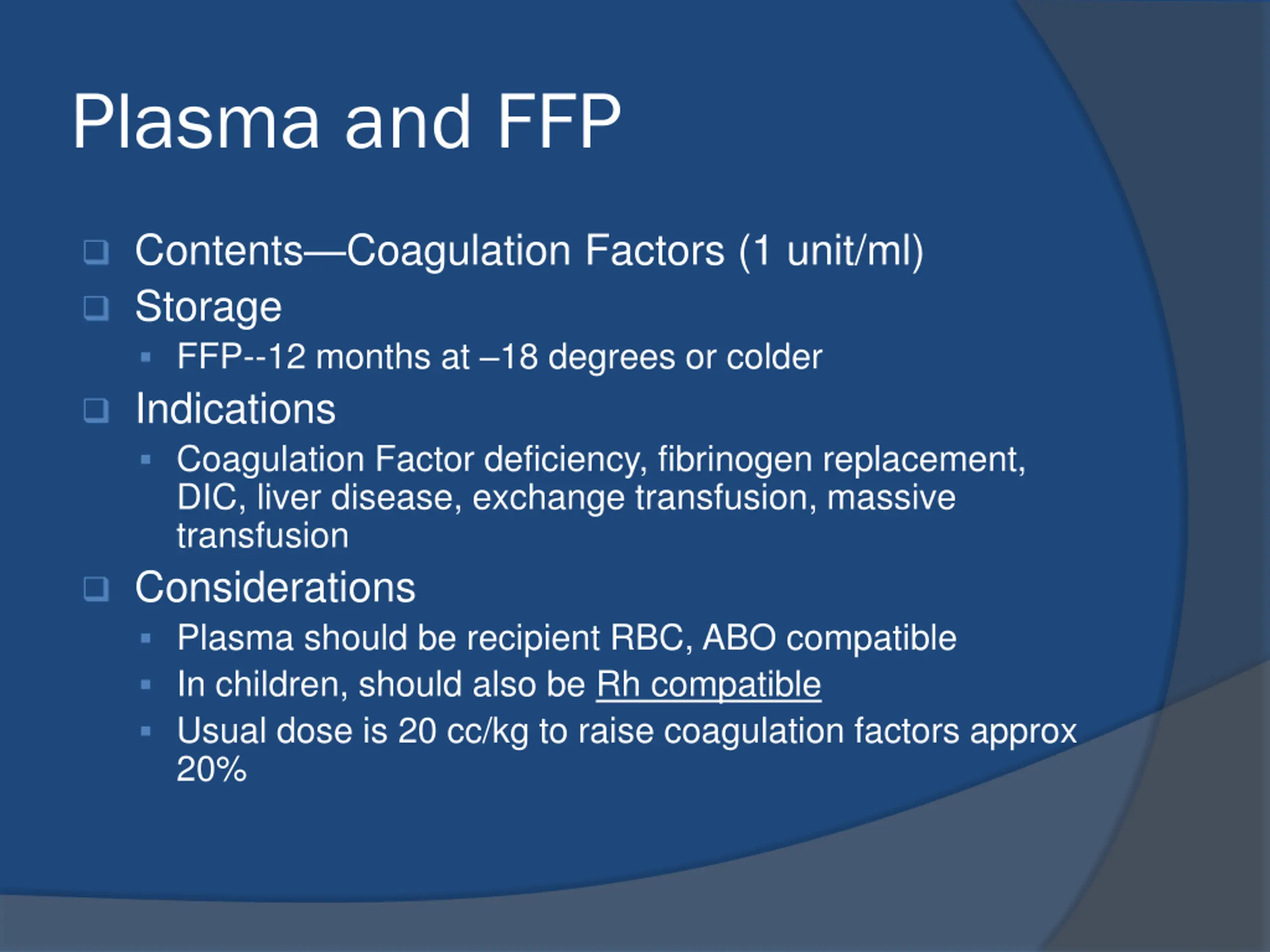 Plasma and FFP

Contents—Coagulation Factors (1 unit/ml)

Storage

FFP--12 months at –18 degrees or colder

Indications

Coagulation Factor deficiency, fibrinogen replacement, DIC, liver disease, exchange transfusion, massive transfusion

Considerations

Plasma should be recipient RBC, ABO compatible

In children, should also be Rh compatible

Usual dose is 20 cc/kg to raise coagulation factors approx 20%